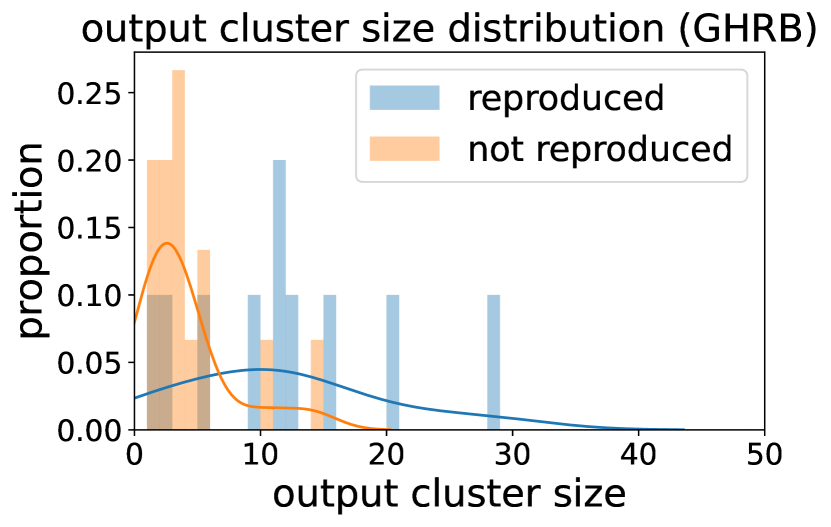 output cluster size distribution (GHRB)

reproduced
not reproduced

proportion

0.25
0.20
0.15
0.10
0.05
0.00

0
10
20
30
40
50

output cluster size